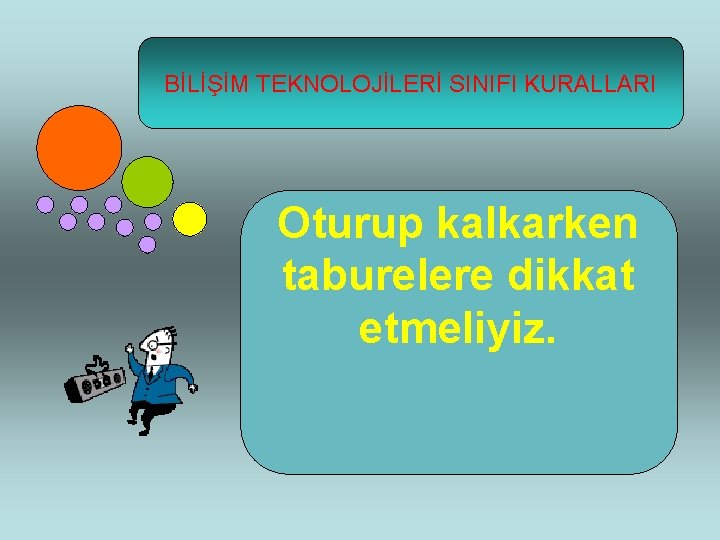 BİLİŞİM TEKNOLOJİLERİ SINIFI KURALLARI

Oturup kalkarken taburelere dikkat etmeliyiz.